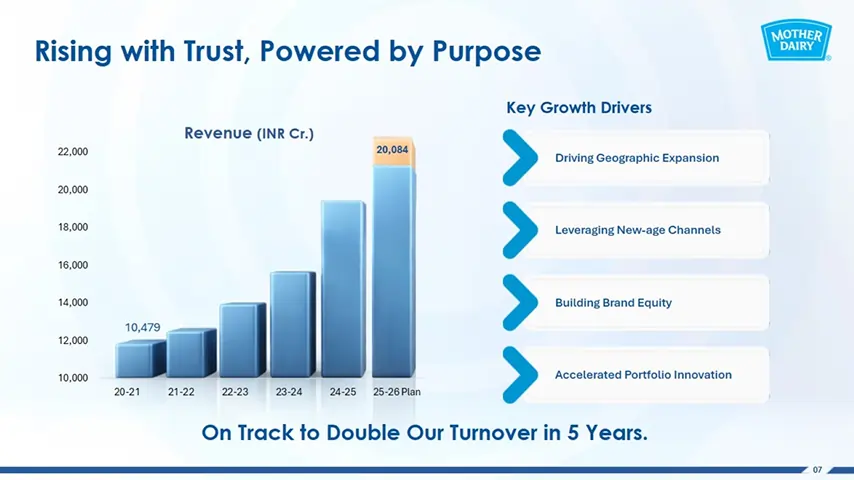 Rising with Trust, Powered by Purpose

MOTHER DAIRY

Revenue (INR Cr.)

22,000
20,000
18,000
16,000
14,000
12,000
10,000

10,479
20,084

20-21 21-22 22-23 23-24 24-25 25-26 Plan

Key Growth Drivers

Driving Geographic Expansion

Leveraging New-age Channels

Building Brand Equity

Accelerated Portfolio Innovation

On Track to Double Our Turnover in 5 Years.

07